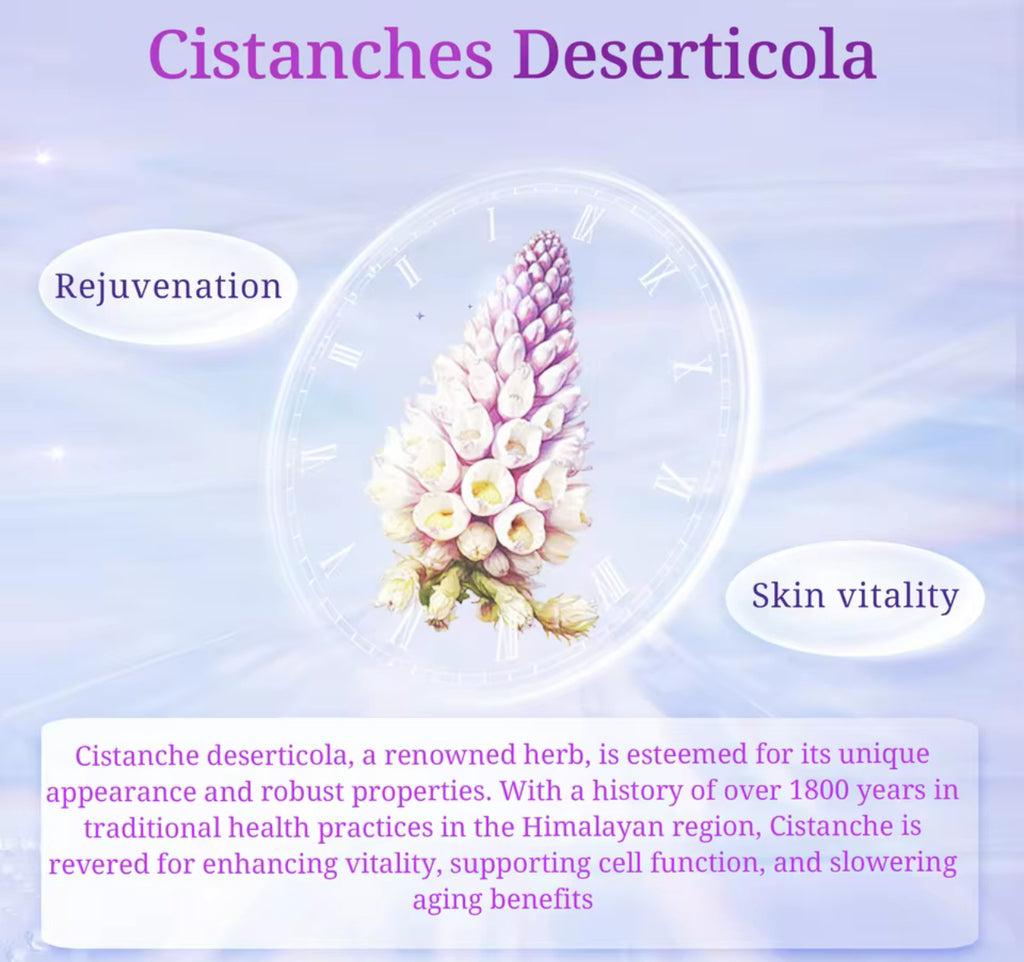 Cistanches Deserticola

Rejuvenation

Skin vitality

Cistanche deserticola, a renowned herb, is esteemed for its unique appearance and robust properties. With a history of over 1800 years in traditional health practices in the Himalayan region, Cistanche is revered for enhancing vitality, supporting cell function, and slowering aging benefits